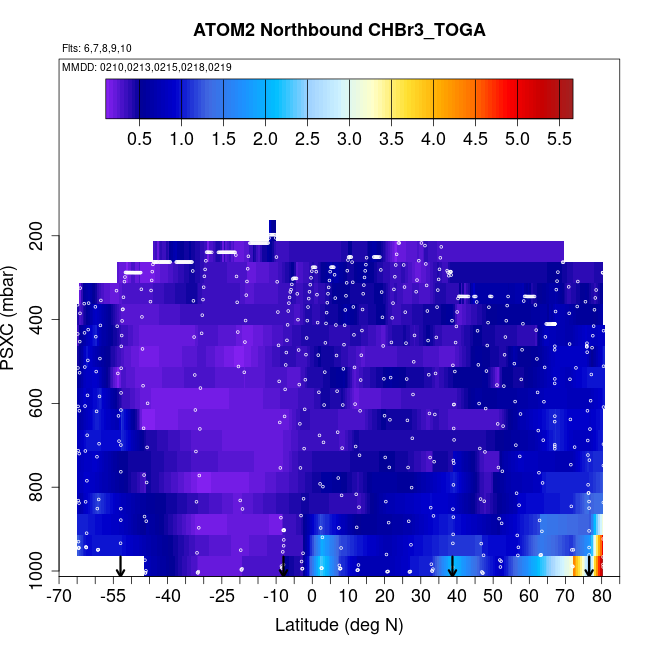 ATOM2 Northbound CHBr3_TOGA

Flts: 6,7,8,9,10

MMDD: 0210,0213,0215,0218,0219

0.5 1.0 1.5 2.0 2.5 3.0 3.5 4.0 4.5 5.0 5.5

PSXC (mbar)

200
400
600
800
1000

-70 -55 -40 -25 -10 0 10 20 30 40 50 60 70 80

Latitude (deg N)